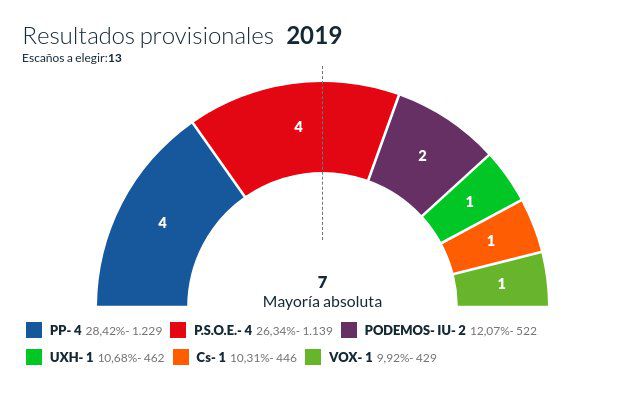 Resultados provisionales 2019
Escaños a elegir:13

4
4
2
1
1
1

7
Mayoría absoluta

PP- 4 28,42%- 1.229
P.S.O.E.- 4 26,34%- 1.139
PODEMOS- IU- 2 12,07%- 522
UXH- 1 10,68%- 462
Cs- 1 10,31%- 446
VOX- 1 9,92%- 429